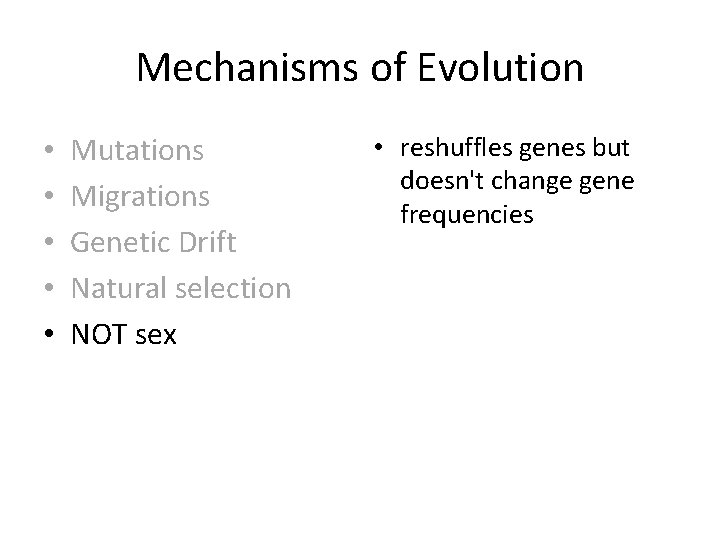 Mechanisms of Evolution

• Mutations
• Migrations
• Genetic Drift
• Natural selection
• NOT sex

• reshuffles genes but doesn't change gene frequencies